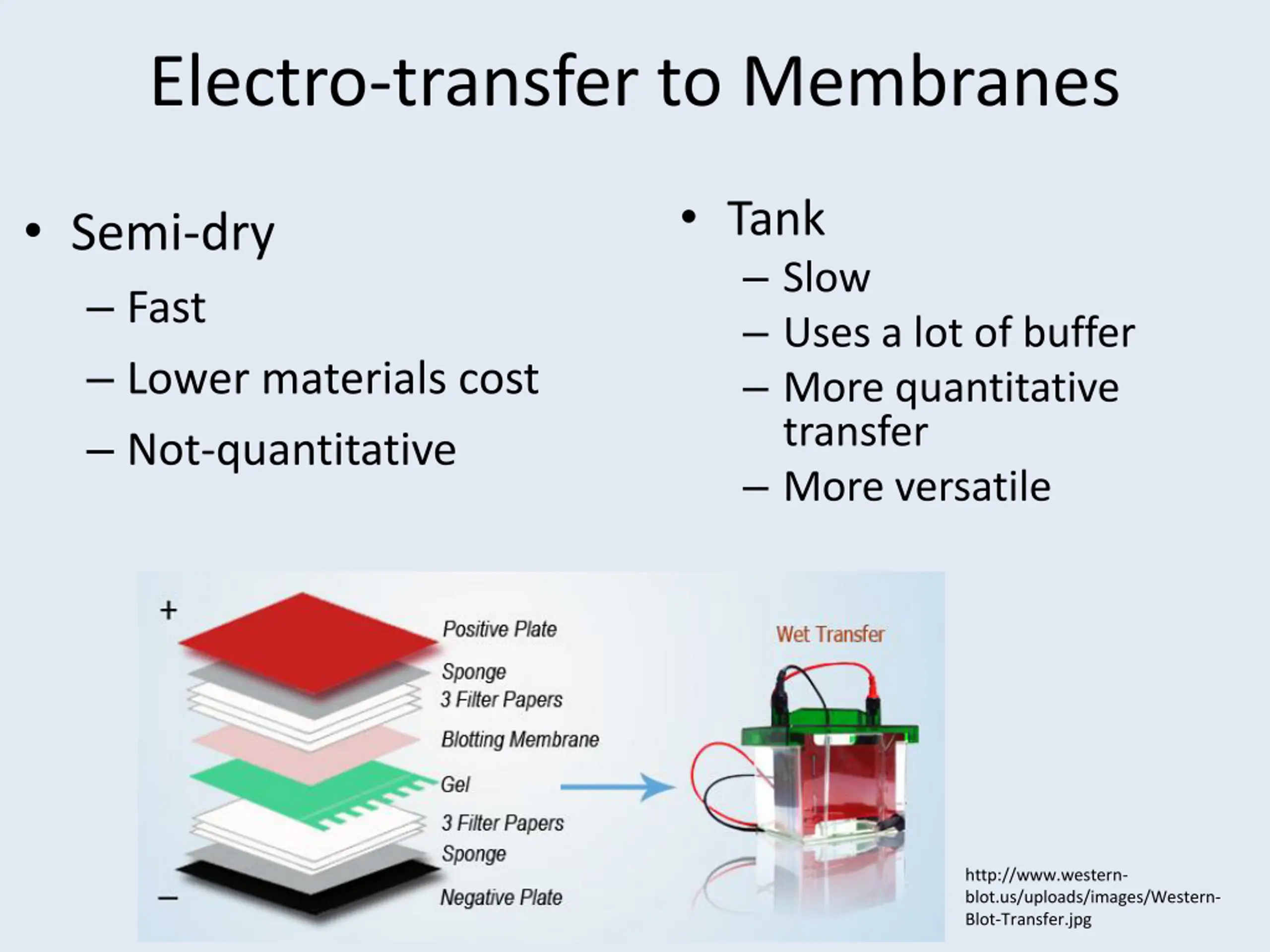 Electro-transfer to Membranes

• Semi-dry
– Fast
– Lower materials cost
– Not-quantitative

• Tank
– Slow
– Uses a lot of buffer
– More quantitative transfer
– More versatile

+
Positive Plate
Sponge
3 Filter Papers
Blotting Membrane
Gel
3 Filter Papers
Sponge
Negative Plate
–

Wet Transfer

http://www.western-blot.us/uploads/images/Western-Blot-Transfer.jpg